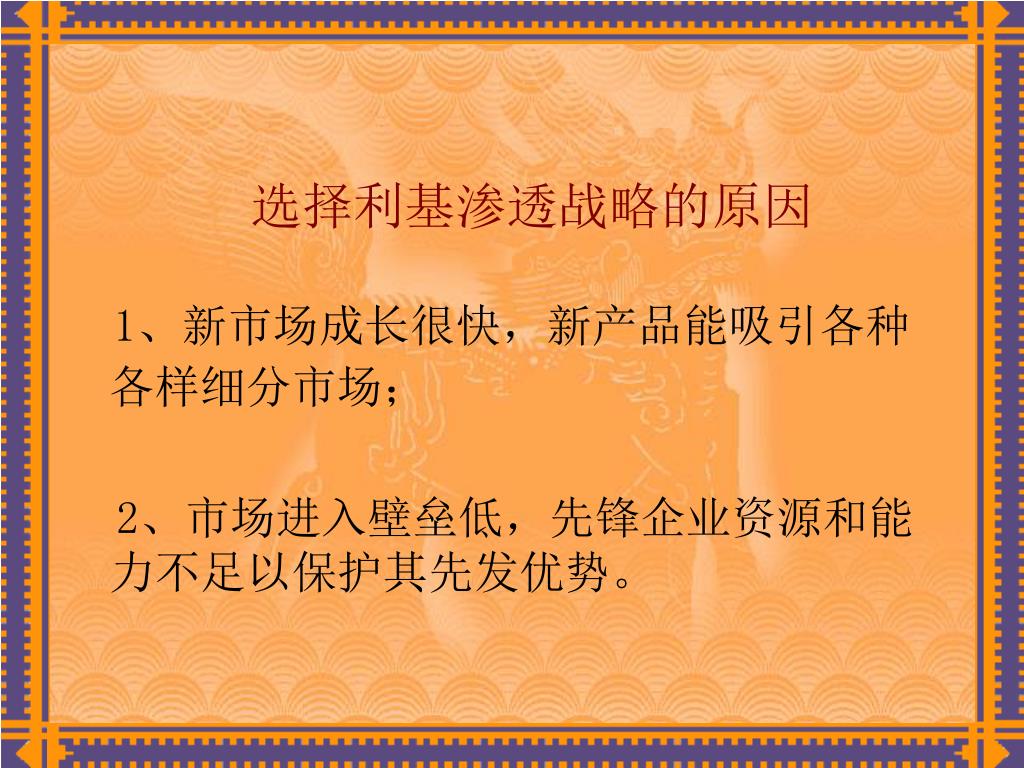 选择利基渗透战略的原因

1、新市场成长很快，新产品能吸引各种各样细分市场；

2、市场进入壁垒低，先锋企业资源和能力不足以保护其先发优势。